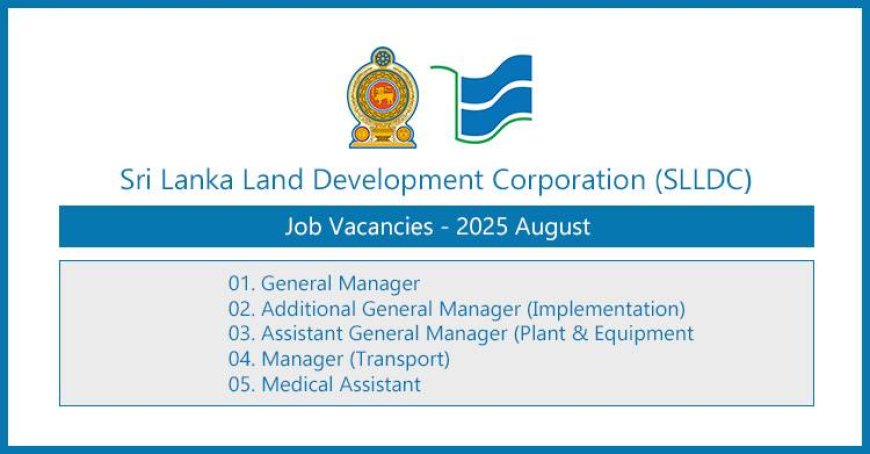 Sri Lanka Land Development Corporation (SLLDC)

Job Vacancies - 2025 August

01. General Manager
02. Additional General Manager (Implementation)
03. Assistant General Manager (Plant & Equipment
04. Manager (Transport)
05. Medical Assistant